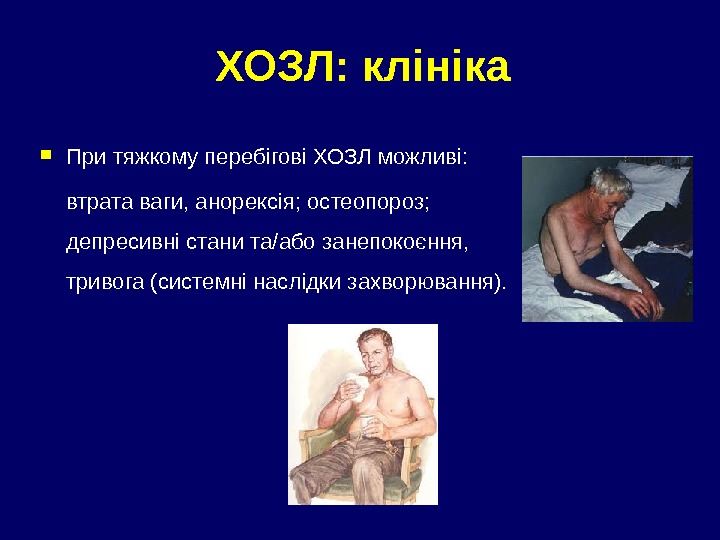 ХОЗЛ: клініка

При тяжкому перебігові ХОЗЛ можливі:

втрата ваги, анорексія; остеопороз; депресивні стани та/або занепокоєння, тривога (системні наслідки захворювання).